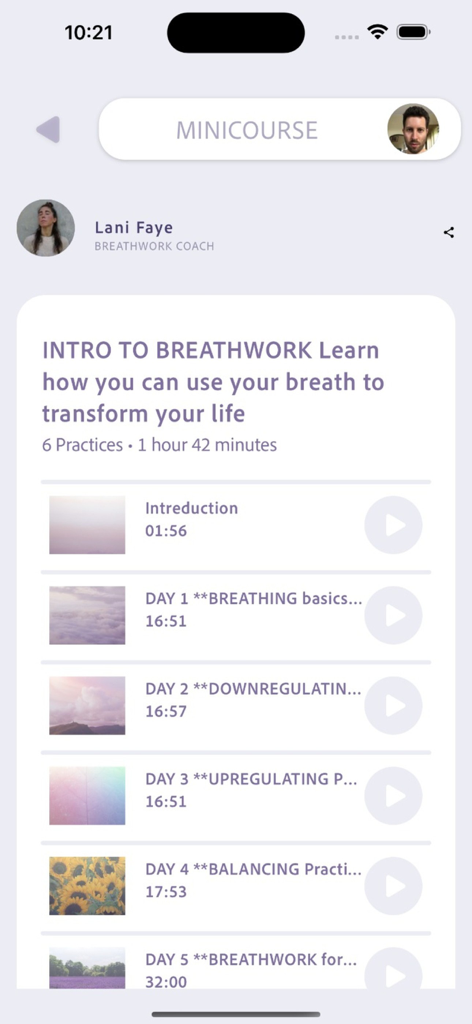 10:21

MINICOURSE

Lani Faye
BREATHWORK COACH

INTRO TO BREATHWORK Learn how you can use your breath to transform your life
6 Practices • 1 hour 42 minutes

Introduction
01:56

DAY 1 **BREATHING basics...
16:51

DAY 2 **DOWNREGULATIN...
16:57

DAY 3 **UPREGULATING P...
16:51

DAY 4 **BALANCING Practi...
17:53

DAY 5 **BREATHWORK for...
32:00